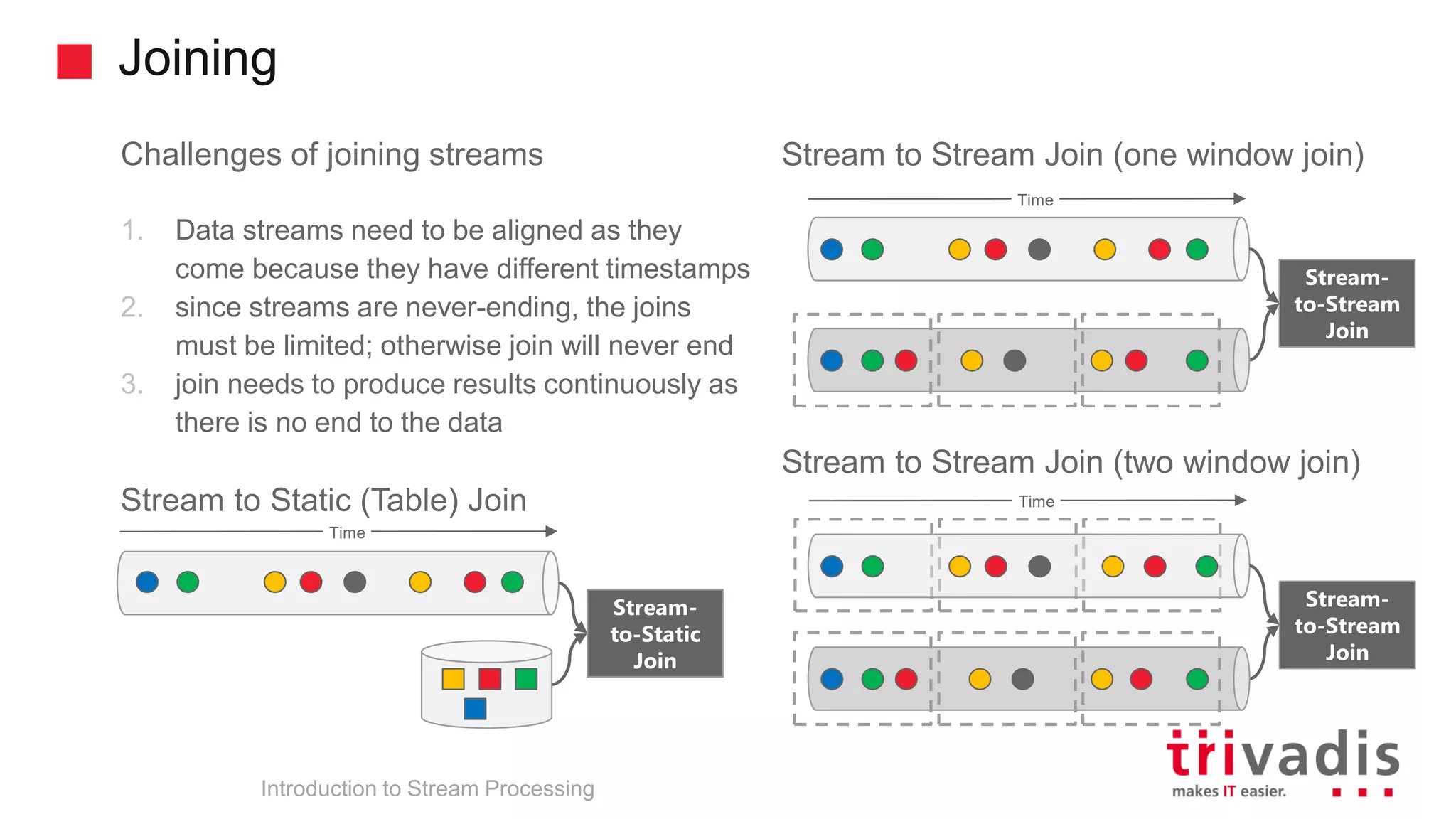 Joining

Challenges of joining streams

1. Data streams need to be aligned as they come because they have different timestamps
2. since streams are never-ending, the joins must be limited; otherwise join will never end
3. join needs to produce results continuously as there is no end to the data

Stream to Static (Table) Join

Time

Stream-to-Static Join

Stream to Stream Join (one window join)

Time

Stream-to-Stream Join

Stream to Stream Join (two window join)

Time

Stream-to-Stream Join

Introduction to Stream Processing

trivadis
makes IT easier.